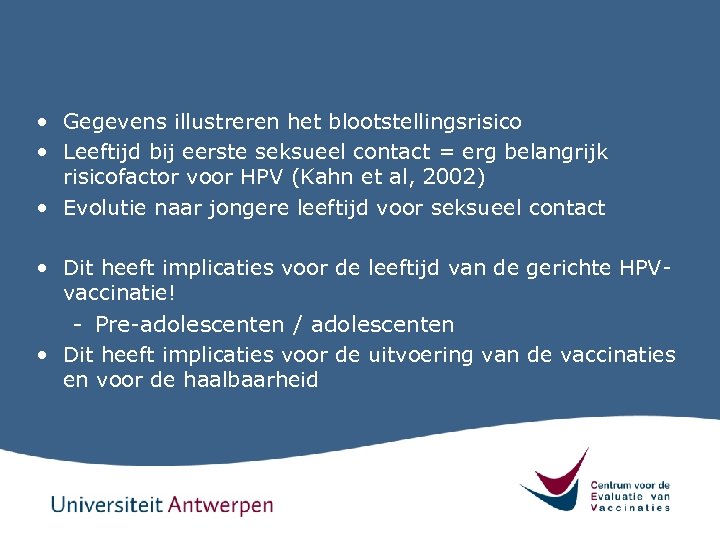 • Gegevens illustreren het blootstellingsrisico
• Leeftijd bij eerste seksueel contact = erg belangrijk risicofactor voor HPV (Kahn et al, 2002)
• Evolutie naar jongere leeftijd voor seksueel contact

• Dit heeft implicaties voor de leeftijd van de gerichte HPV-vaccinatie!
- Pre-adolescenten / adolescenten
• Dit heeft implicaties voor de uitvoering van de vaccinaties en voor de haalbaarheid

Universiteit Antwerpen

Centrum voor de Evaluatie van Vaccinaties